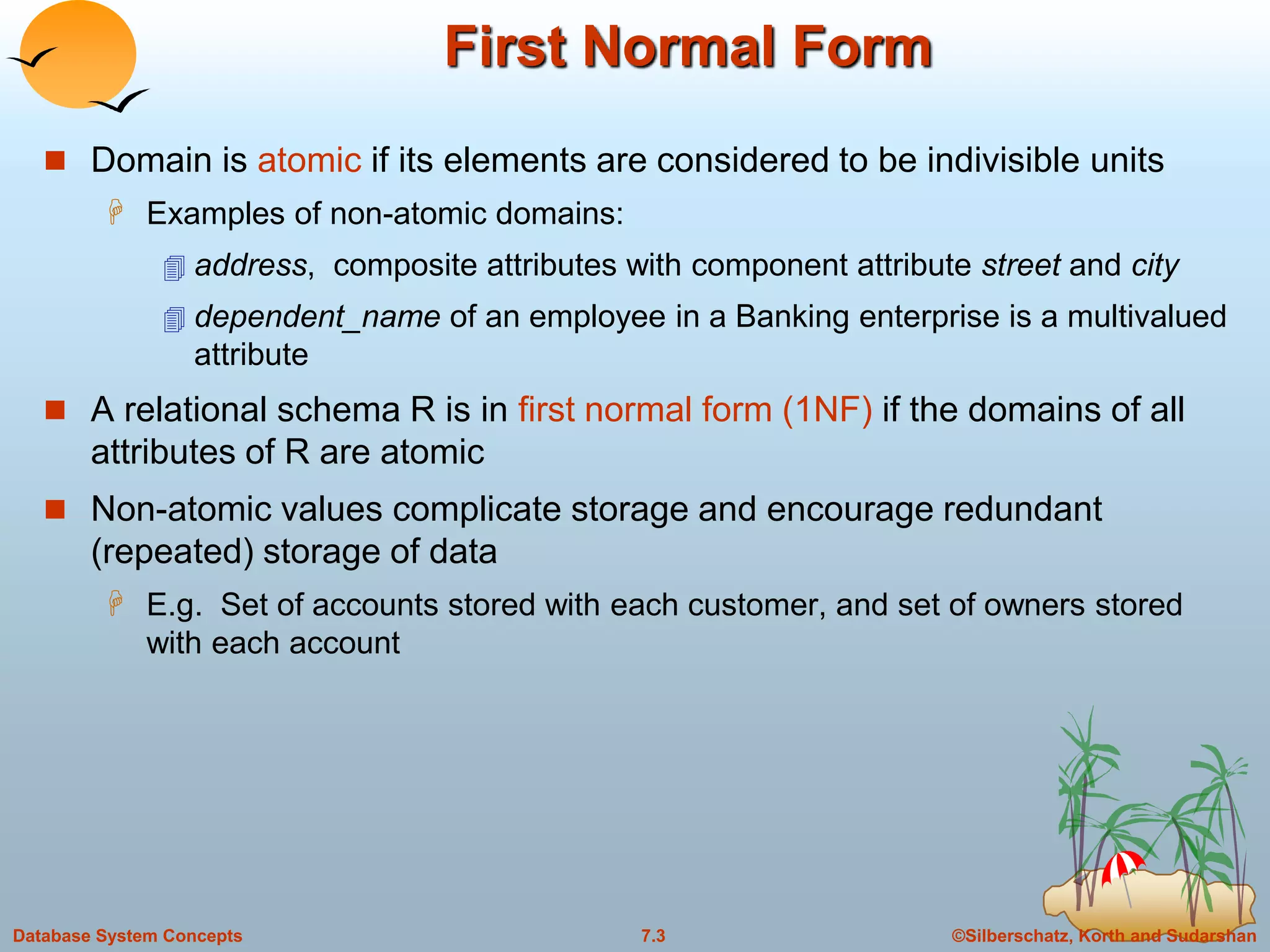 First Normal Form

Domain is atomic if its elements are considered to be indivisible units

Examples of non-atomic domains:

address, composite attributes with component attribute street and city

dependent_name of an employee in a Banking enterprise is a multivalued attribute

A relational schema R is in first normal form (1NF) if the domains of all attributes of R are atomic

Non-atomic values complicate storage and encourage redundant (repeated) storage of data

E.g. Set of accounts stored with each customer, and set of owners stored with each account

Database System Concepts

7.3

©Silberschatz, Korth and Sudarshan